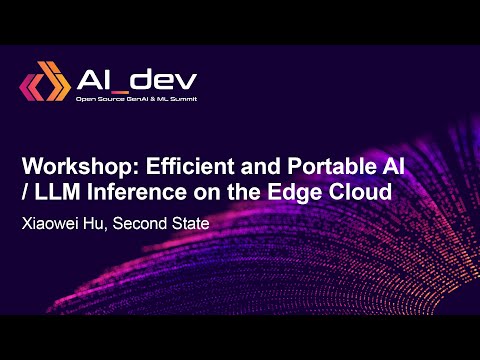 AI_dev
Open Source GenAI & ML Summit

Workshop: Efficient and Portable AI / LLM Inference on the Edge Cloud

Xiaowei Hu, Second State